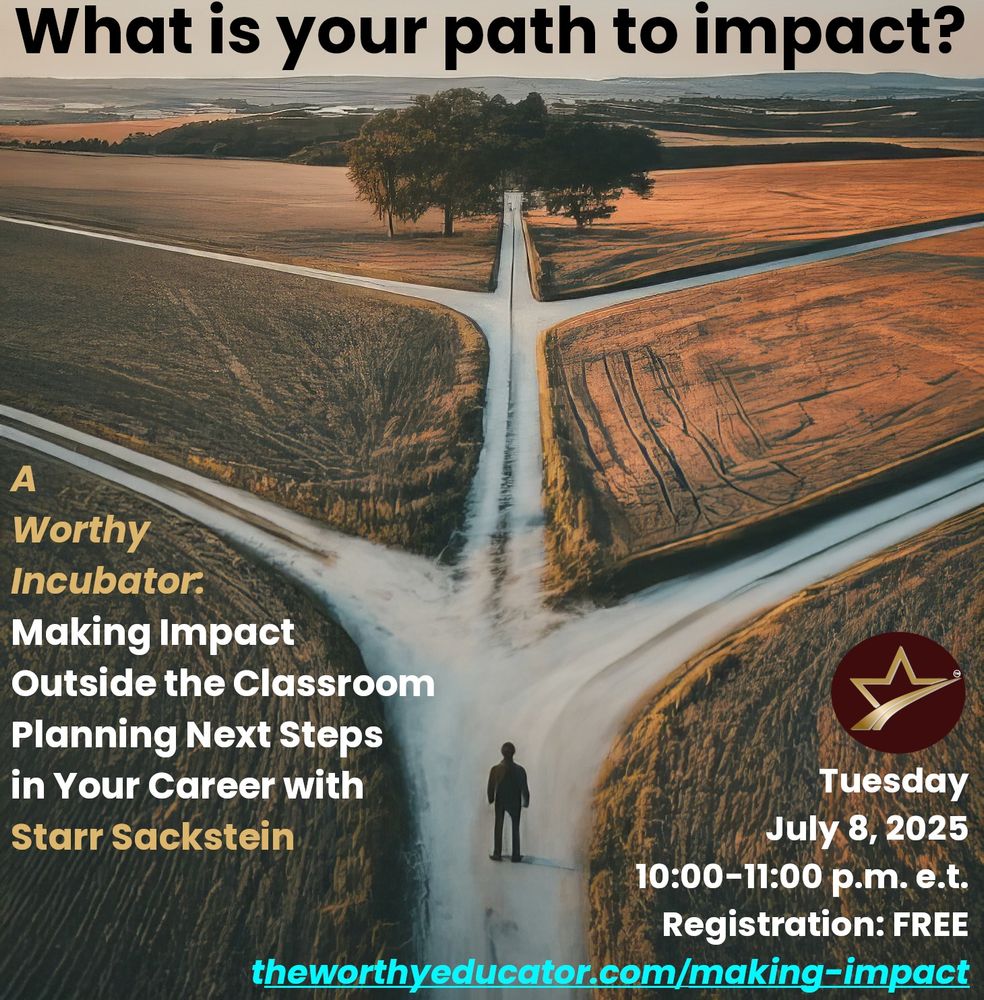 What is your path to impact?

A Worthy Incubator: Making Impact Outside the Classroom Planning Next Steps in Your Career with Starr Sackstein

Tuesday July 8, 2025 10:00-11:00 p.m. e.t. Registration: FREE

theworthyeducator.com/making-impact